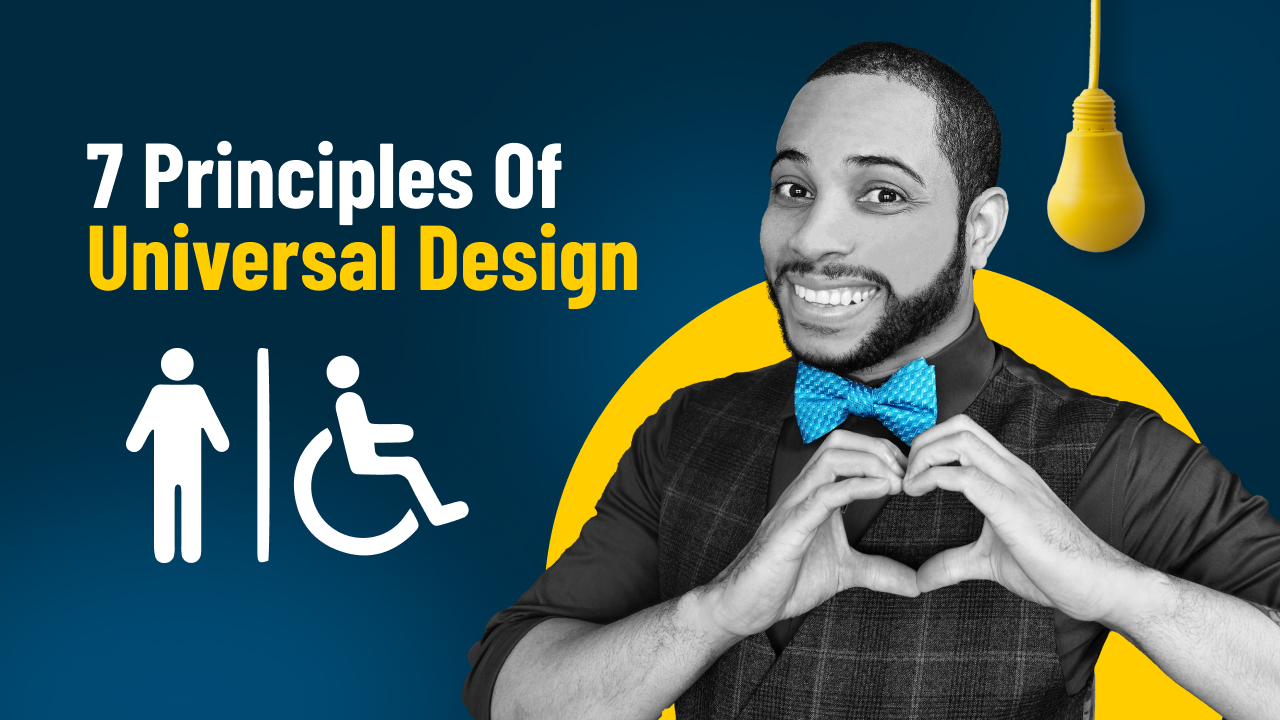 7 Principles Of
Universal Design